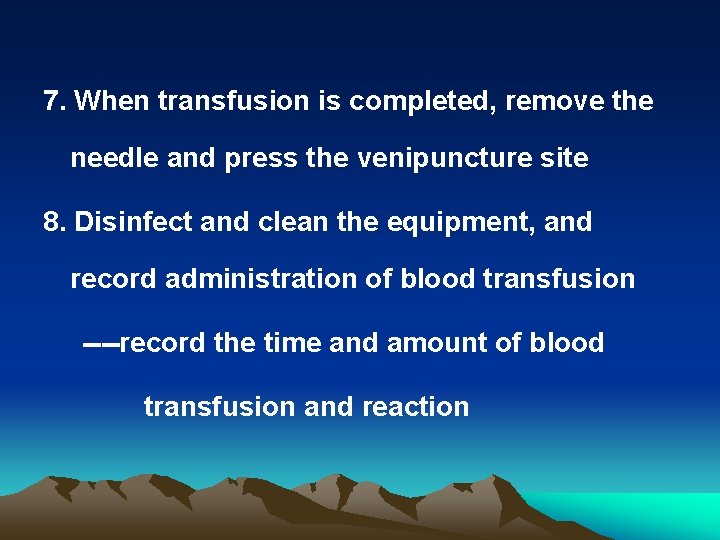 7. When transfusion is completed, remove the needle and press the venipuncture site

8. Disinfect and clean the equipment, and record administration of blood transfusion

——record the time and amount of blood transfusion and reaction